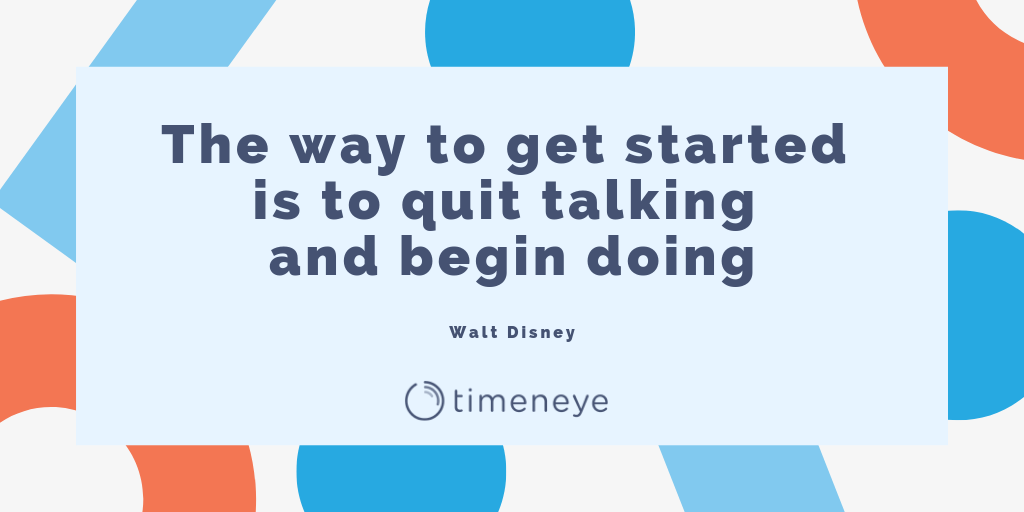 The way to get started is to quit talking and begin doing

Walt Disney

timeneye